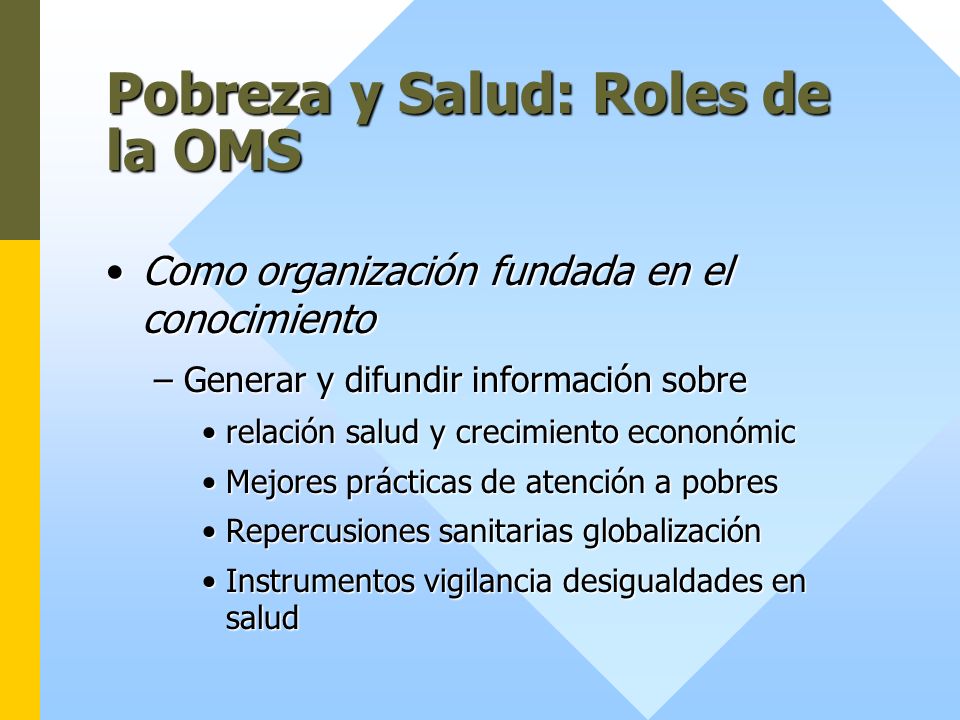 Pobreza y Salud: Roles de la OMS

• Como organización fundada en el conocimiento

– Generar y difundir información sobre

• relación salud y crecimiento econonómic

• Mejores prácticas de atención a pobres

• Repercusiones sanitarias globalización

• Instrumentos vigilancia desigualdades en salud